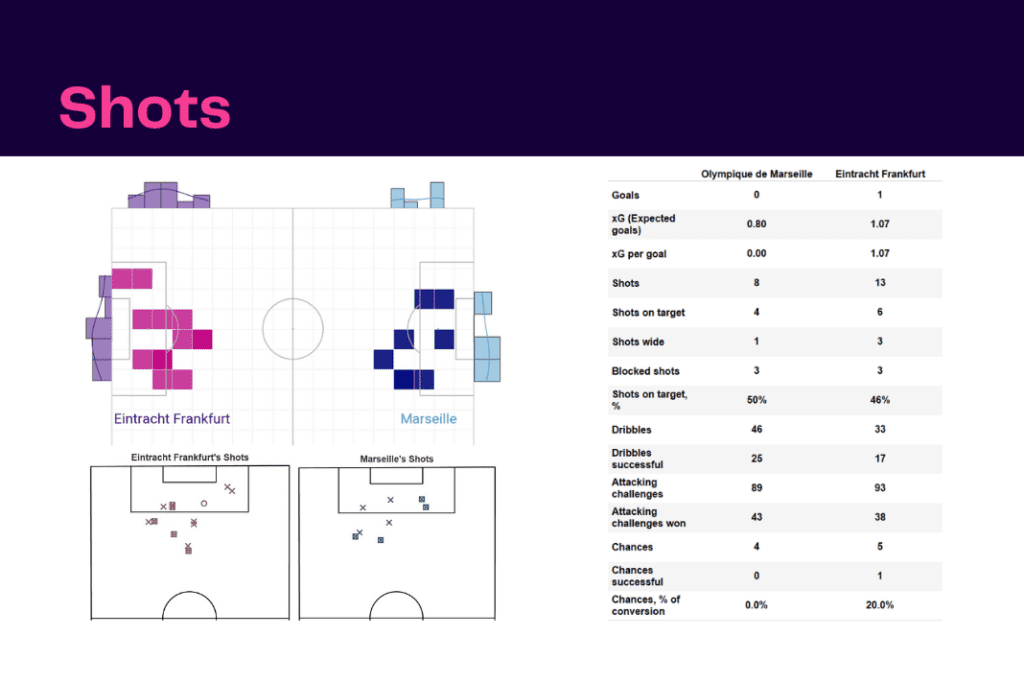 Shots

Eintracht Frankfurt

Marseille

Eintracht Frankfurt's Shots

Marseille's Shots

| | Olympique de Marseille | Eintracht Frankfurt |
|---|---|---|
| Goals | 0 | 1 |
| xG (Expected goals) | 0.80 | 1.07 |
| xG per goal | 0.00 | 1.07 |
| Shots | 8 | 13 |
| Shots on target | 4 | 6 |
| Shots wide | 1 | 3 |
| Blocked shots | 3 | 3 |
| Shots on target, % | 50% | 46% |
| Dribbles | 46 | 33 |
| Dribbles successful | 25 | 17 |
| Attacking challenges | 89 | 93 |
| Attacking challenges won | 43 | 38 |
| Chances | 4 | 5 |
| Chances successful | 0 | 1 |
| Chances, % of conversion | 0.0% | 20.0% |